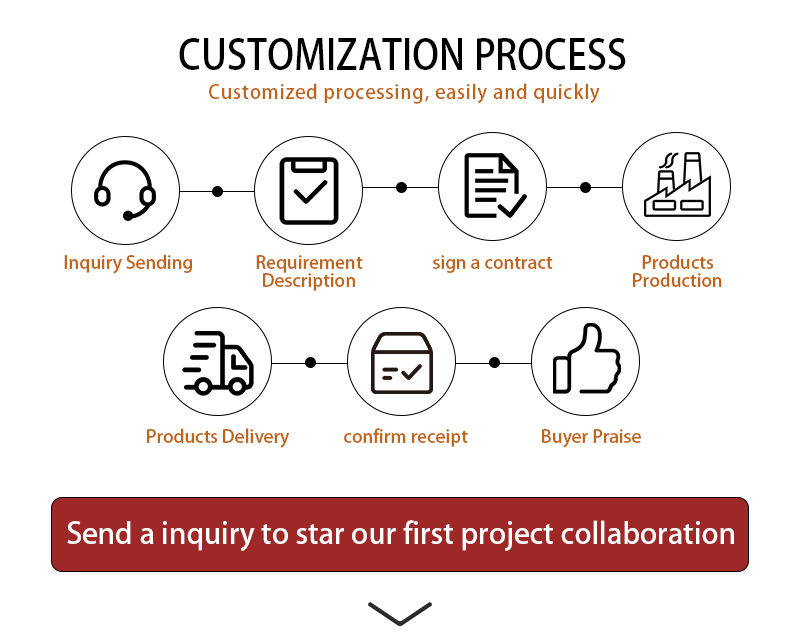 CUSTOMIZATION PROCESS
Customized processing, easily and quickly

Inquiry Sending

Requirement Description

sign a contract

Products Production

Products Delivery

confirm receipt

Buyer Praise

Send a inquiry to star our first project collaboration